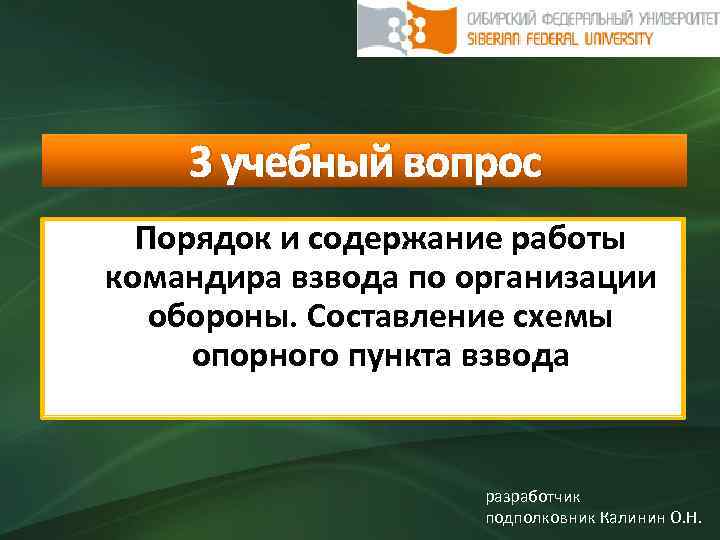 СИБИРСКИЙ ФЕДЕРАЛЬНЫЙ УНИВЕРСИТЕТ
SIBERIAN FEDERAL UNIVERSITY

3 учебный вопрос

Порядок и содержание работы командира взвода по организации обороны. Составление схемы опорного пункта взвода

разработчик
подполковник Калинин О.Н.